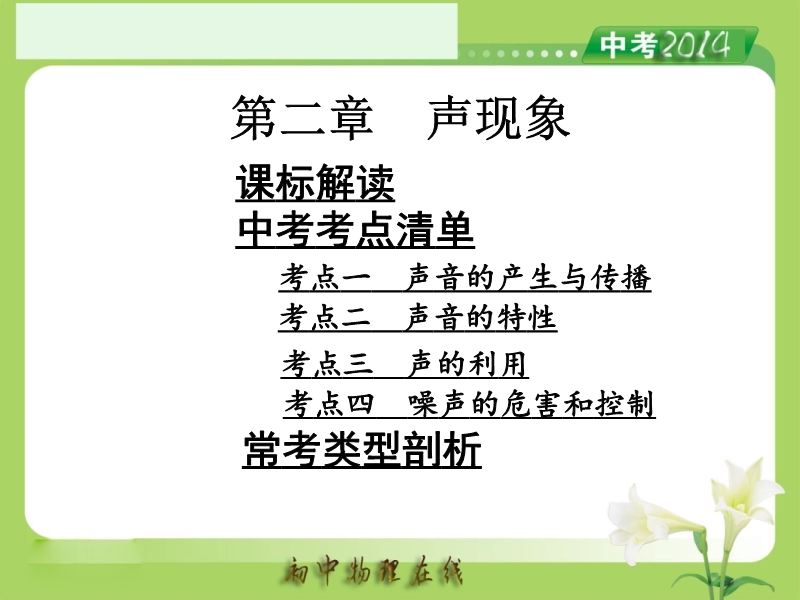 中考2014

第二章　声现象

课标解读

中考考点清单

考点一　声音的产生与传播

考点二　声音的特性

考点三　声的利用

考点四　噪声的危害和控制

常考类型剖析

初中物理在线